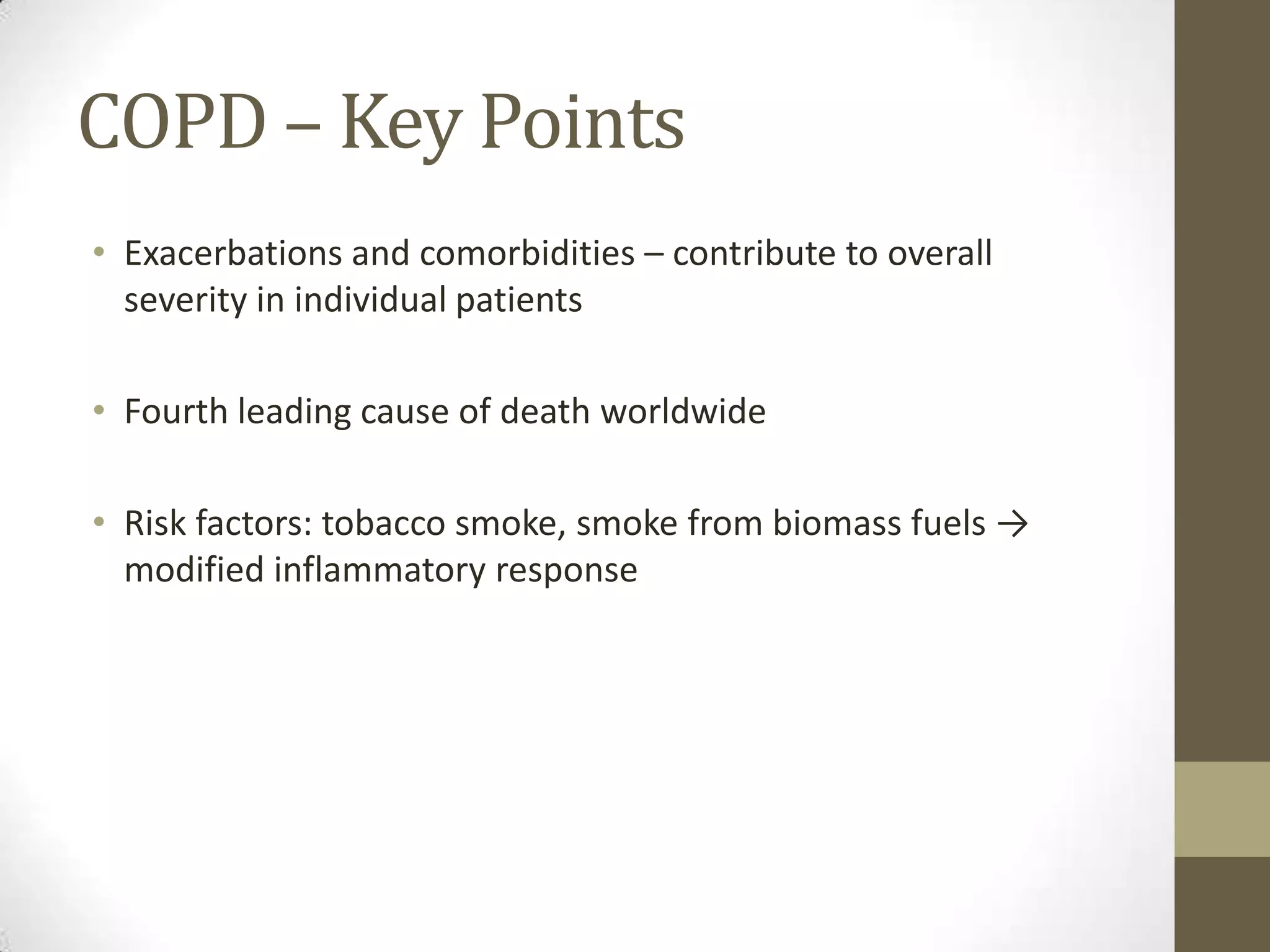 COPD – Key Points

• Exacerbations and comorbidities – contribute to overall severity in individual patients

• Fourth leading cause of death worldwide

• Risk factors: tobacco smoke, smoke from biomass fuels → modified inflammatory response